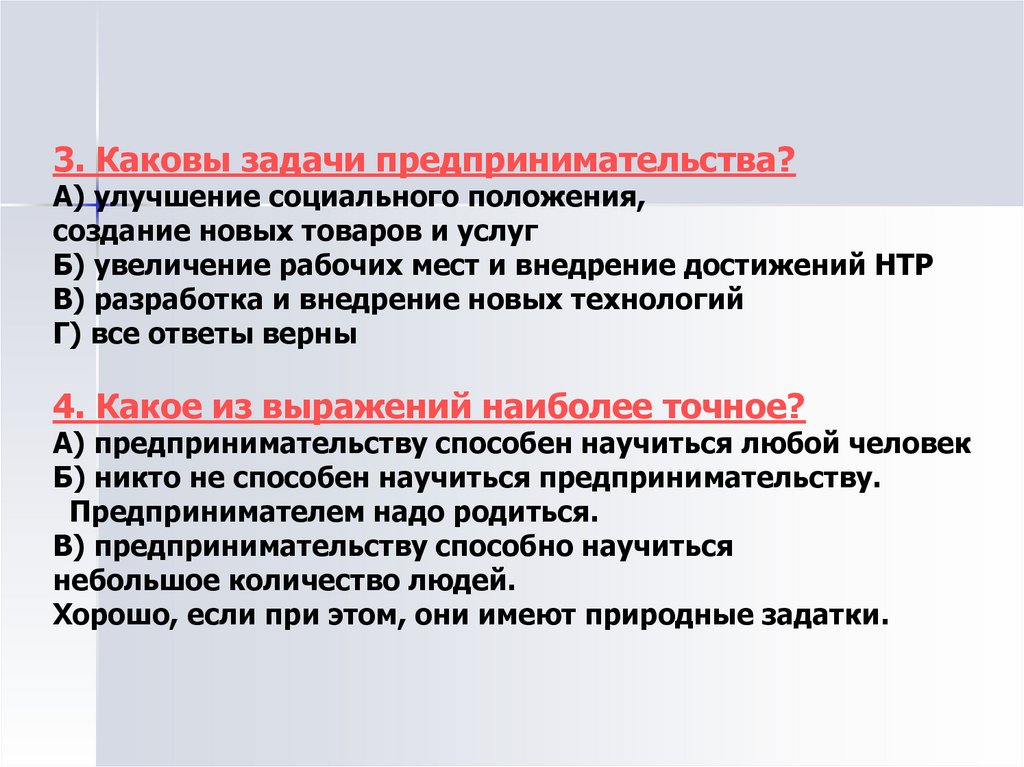 3. Каковы задачи предпринимательства?
А) улучшение социального положения, создание новых товаров и услуг
Б) увеличение рабочих мест и внедрение достижений НТР
В) разработка и внедрение новых технологий
Г) все ответы верны

4. Какое из выражений наиболее точное?
А) предпринимательству способен научиться любой человек
Б) никто не способен научиться предпринимательству. Предпринимателем надо родиться.
В) предпринимательству способно научиться небольшое количество людей. Хорошо, если при этом, они имеют природные задатки.